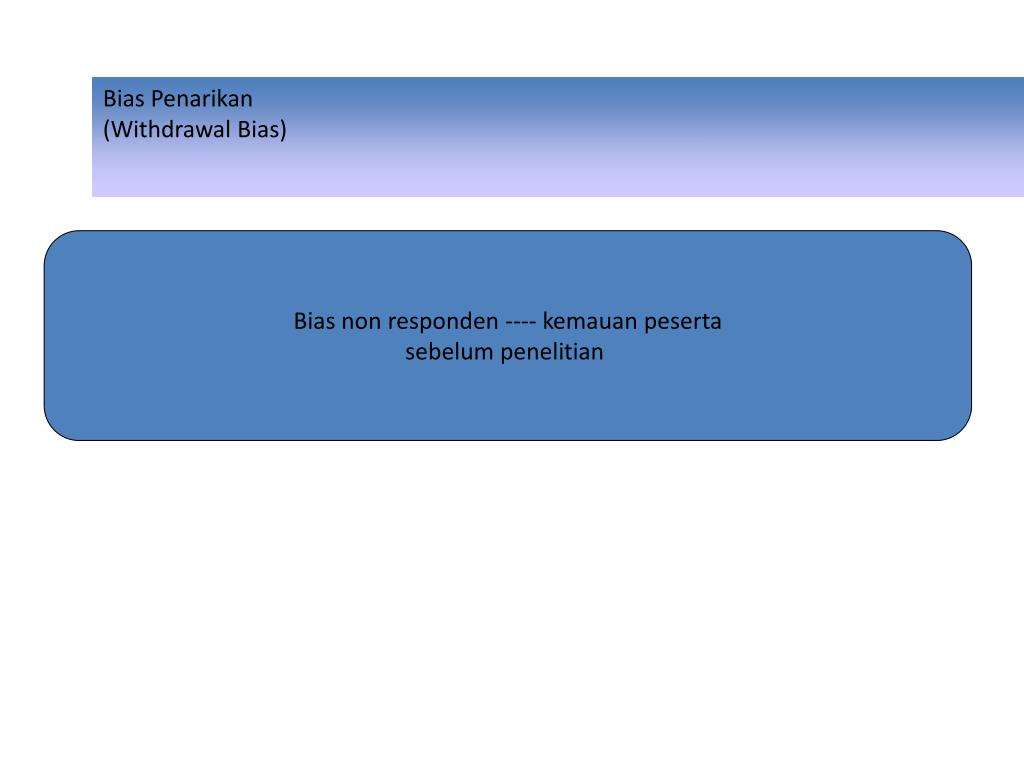 Bias Penarikan
(Withdrawal Bias)

Bias non responden ---- kemauan peserta sebelum penelitian